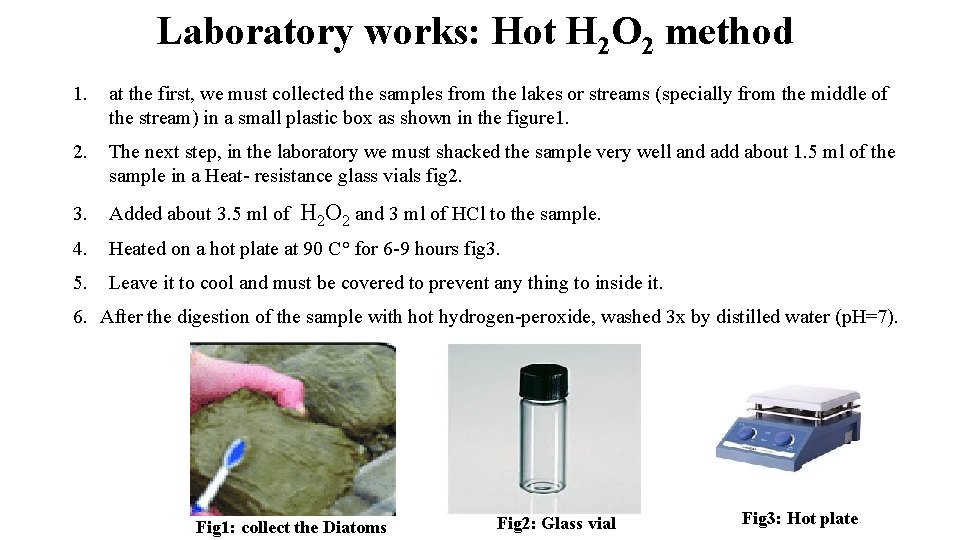 Laboratory works: Hot $H_2O_2$ method

1. at the first, we must collected the samples from the lakes or streams (specially from the middle of the stream) in a small plastic box as shown in the figure1.

2. The next step, in the laboratory we must shacked the sample very well and add about 1.5 ml of the sample in a Heat- resistance glass vials fig2.

3. Added about 3.5 ml of $H_2O_2$ and 3 ml of HCl to the sample.

4. Heated on a hot plate at 90 C° for 6-9 hours fig3.

5. Leave it to cool and must be covered to prevent any thing to inside it.

6. After the digestion of the sample with hot hydrogen-peroxide, washed 3x by distilled water (pH=7).

Fig1: collect the Diatoms

Fig2: Glass vial

Fig3: Hot plate